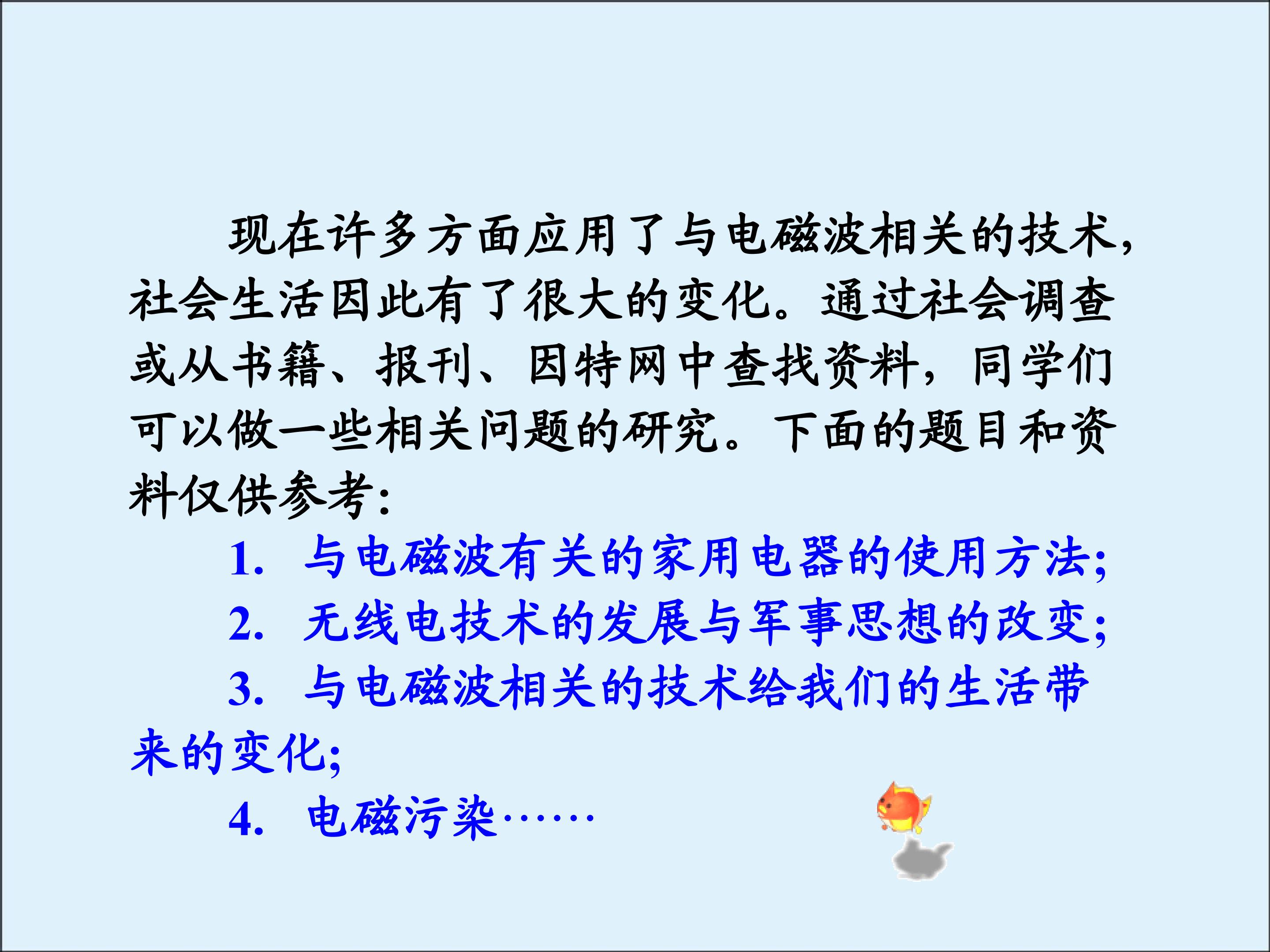 现在许多方面应用了与电磁波相关的技术，社会生活因此有了很大的变化。通过社会调查或从书籍、报刊、因特网中查找资料，同学们可以做一些相关问题的研究。下面的题目和资料仅供参考：

1. 与电磁波有关的家用电器的使用方法；

2. 无线电技术的发展与军事思想的改变；

3. 与电磁波相关的技术给我们的生活带来的变化；

4. 电磁污染……